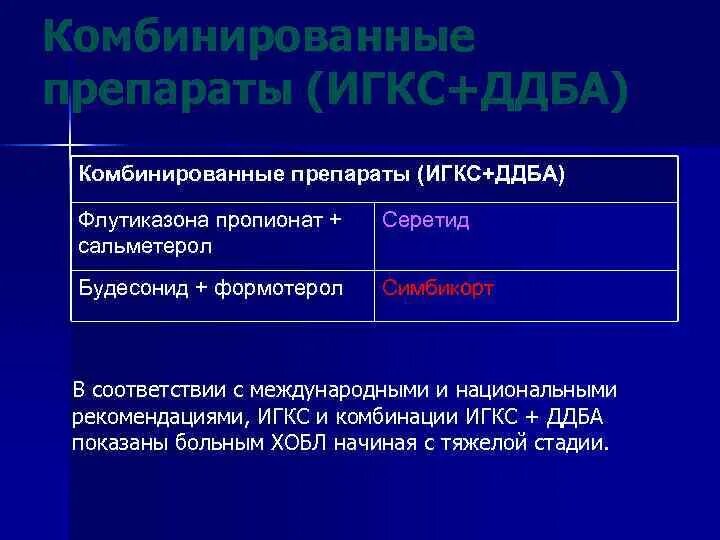 Комбинированные препараты (ИГКС+ДДБА)

| Комбинированные препараты (ИГКС+ДДБА) | |
|---|---|
| Флутиказона пропионат + сальметерол | Серетид |
| Будесонид + формотерол | Симбикорт |

В соответствии с международными и национальными рекомендациями, ИГКС и комбинации ИГКС + ДДБА показаны больным ХОБЛ начиная с тяжелой стадии.